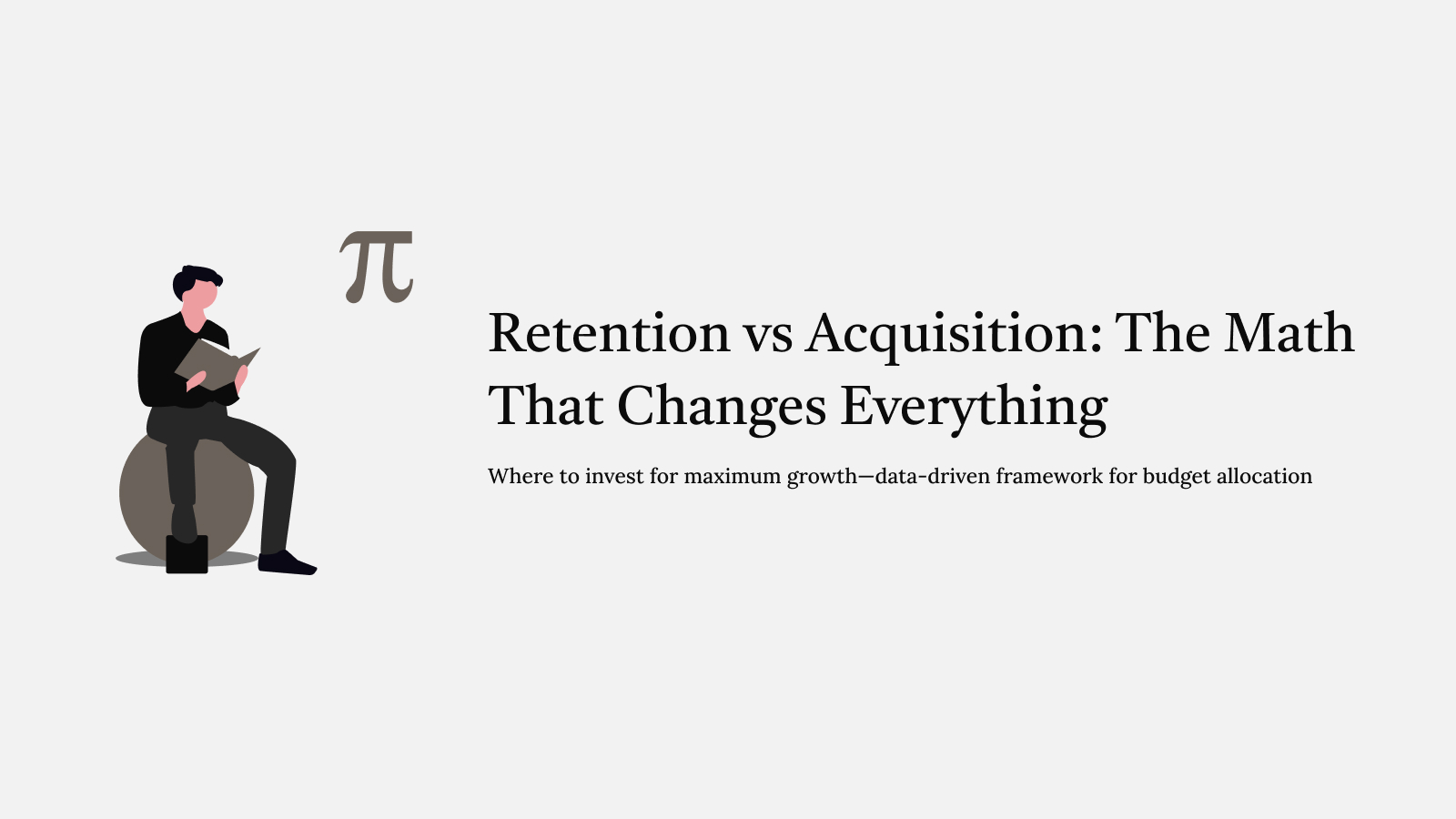 $\pi$

Retention vs Acquisition: The Math That Changes Everything

Where to invest for maximum growth—data-driven framework for budget allocation